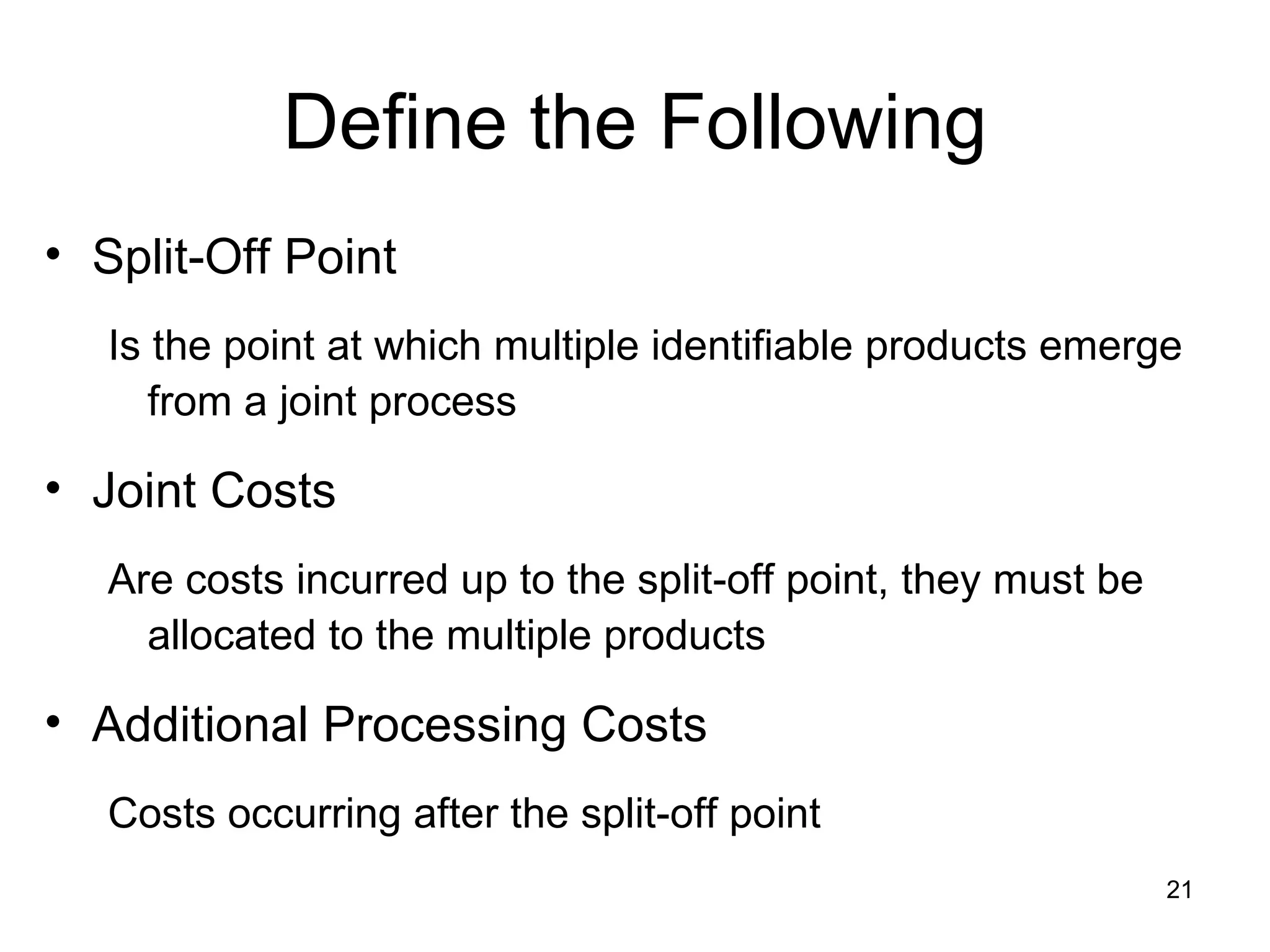 Define the Following

• Split-Off Point

Is the point at which multiple identifiable products emerge from a joint process

• Joint Costs

Are costs incurred up to the split-off point, they must be allocated to the multiple products

• Additional Processing Costs

Costs occurring after the split-off point

21